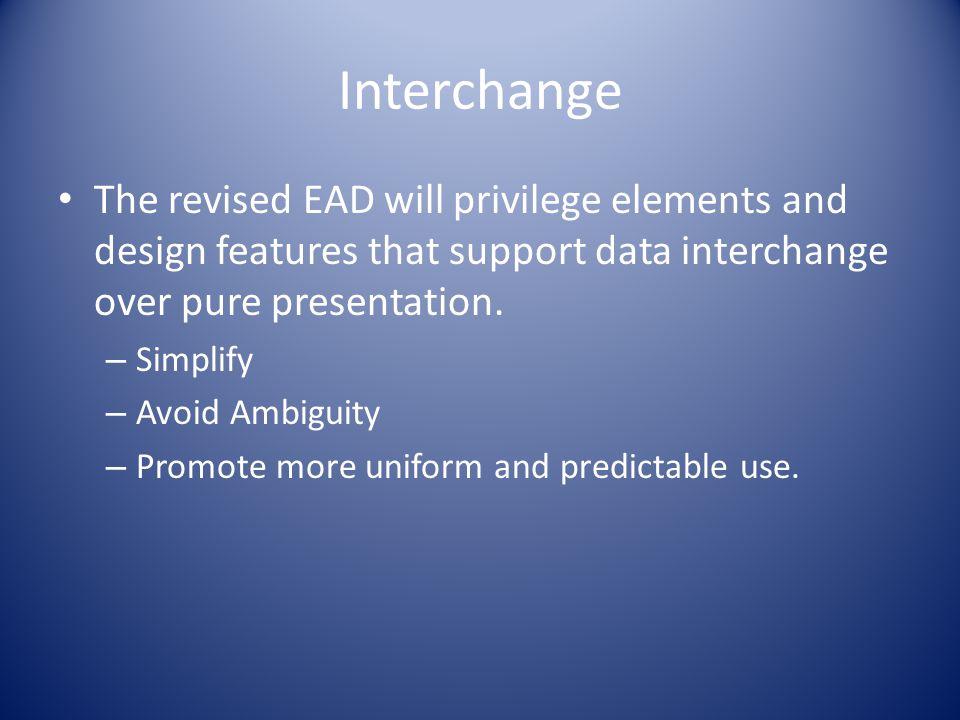 Interchange

• The revised EAD will privilege elements and design features that support data interchange over pure presentation.

– Simplify

– Avoid Ambiguity

– Promote more uniform and predictable use.